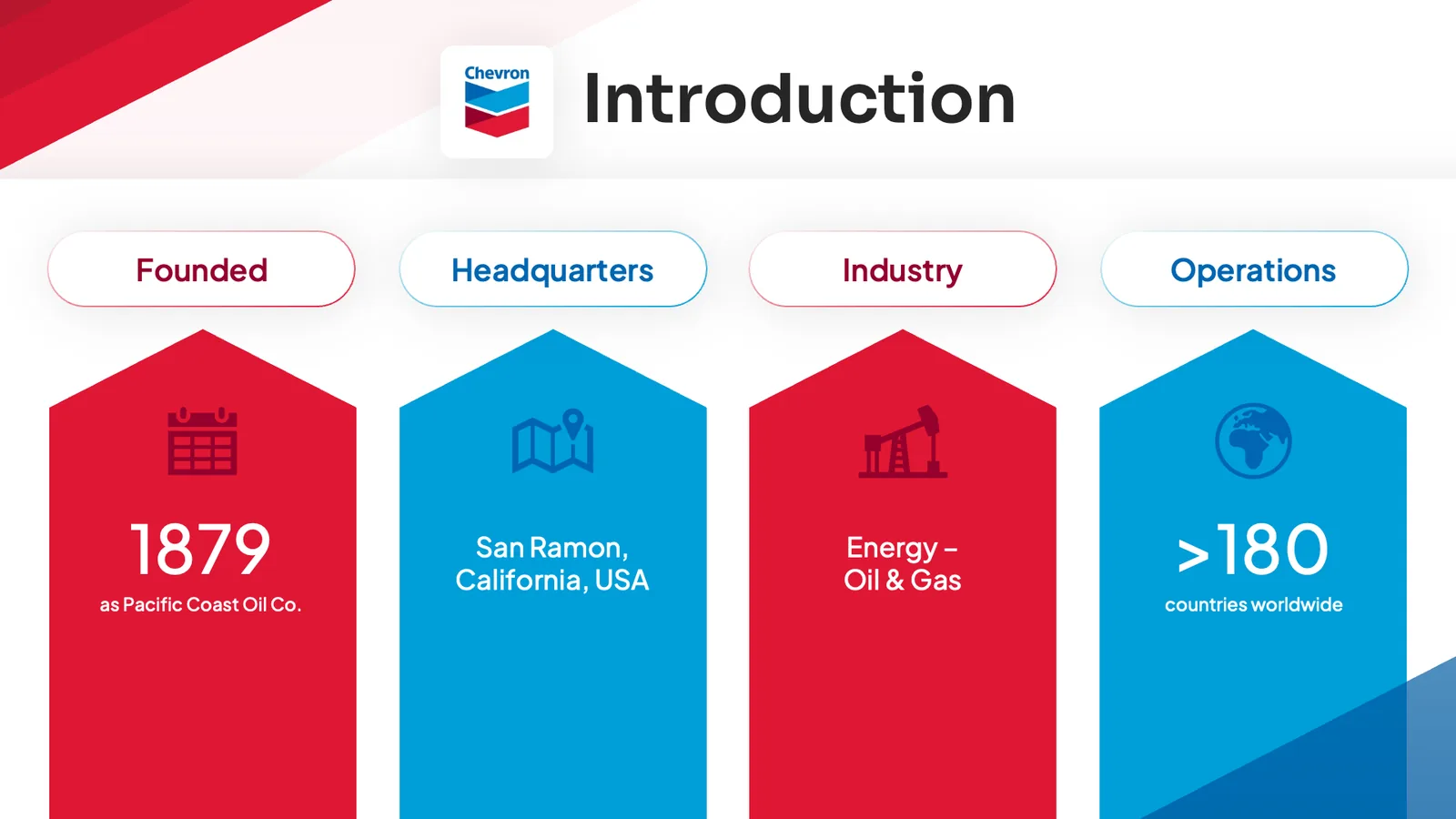 Chevron

Introduction

Founded

1879
as Pacific Coast Oil Co.

Headquarters

San Ramon, California, USA

Industry

Energy – Oil & Gas

Operations

>180
countries worldwide